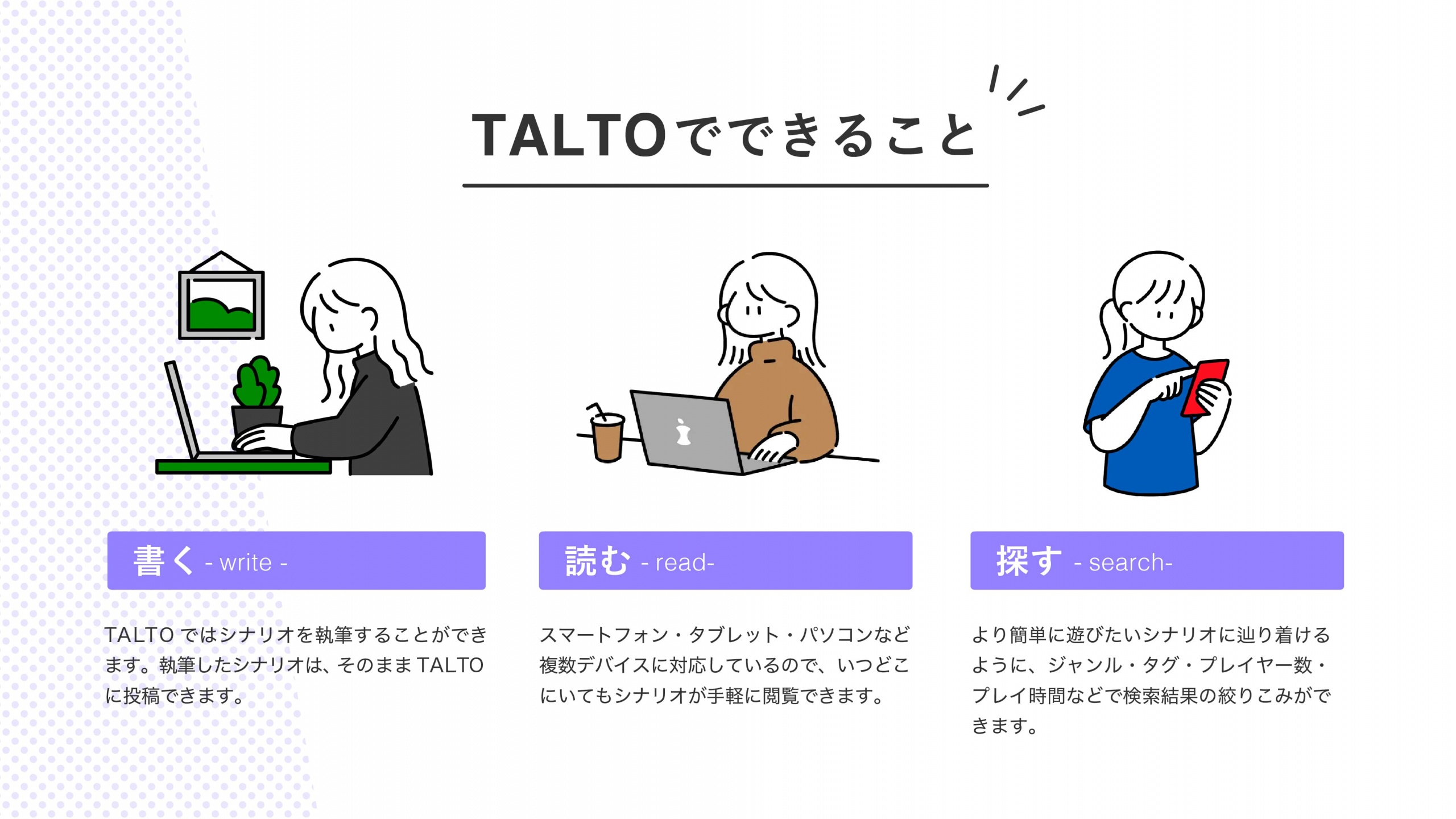 TALTOでできること

書く - write -

TALTO ではシナリオを執筆することができます。執筆したシナリオは、そのまま TALTO に投稿できます。

読む - read-

スマートフォン・タブレット・パソコンなど複数デバイスに対応しているので、いつどこにいてもシナリオが手軽に閲覧できます。

探す - search-

より簡単に遊びたいシナリオに辿り着けるように、ジャンル・タグ・プレイヤー数・プレイ時間などで検索結果の絞りこみができます。